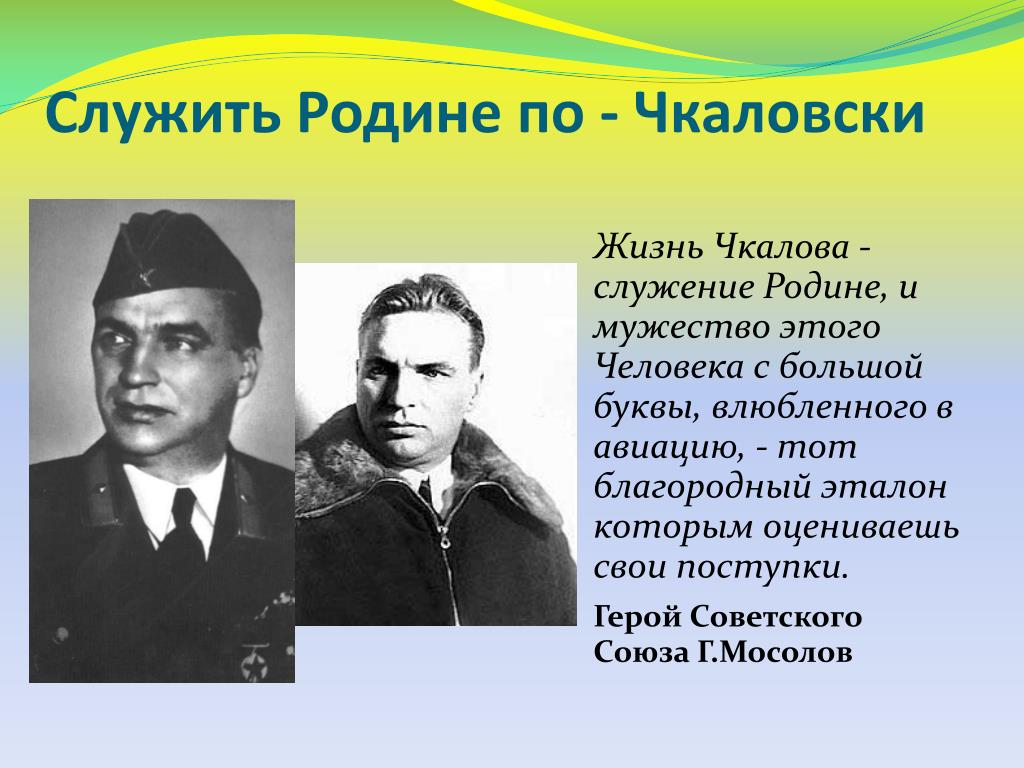 Служить Родине по - Чкаловски

Жизнь Чкалова - служение Родине, и мужество этого Человека с большой буквы, влюбленного в авиацию, - тот благородный эталон которым оцениваешь свои поступки.

Герой Советского Союза Г.Мосолов